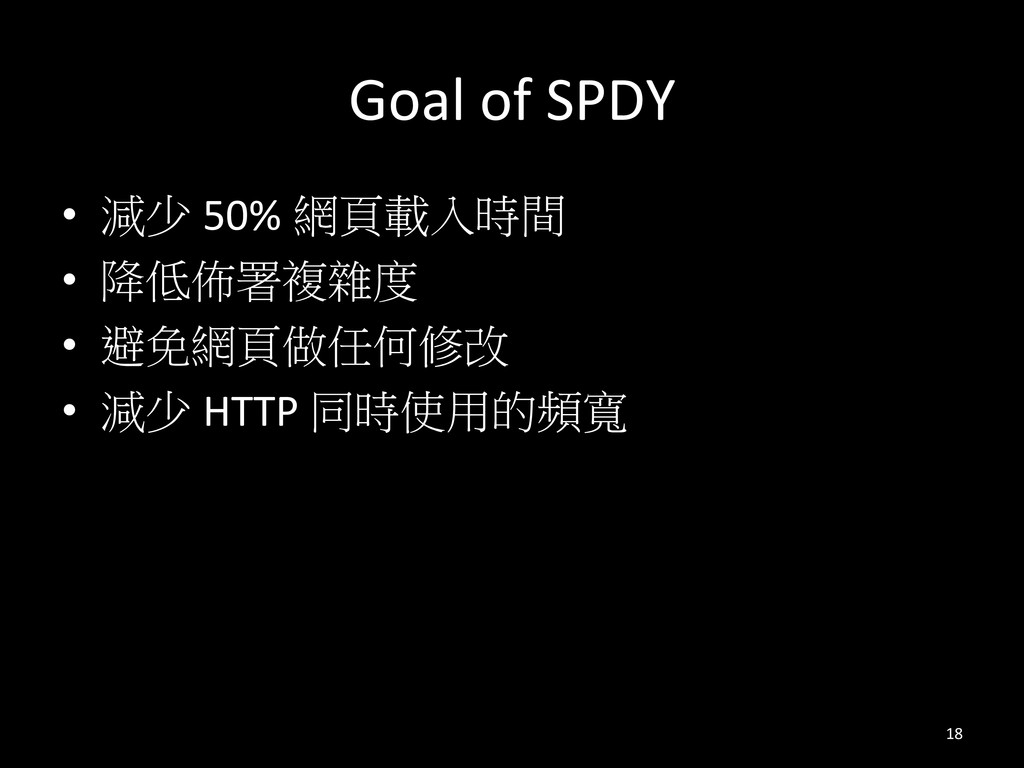 Goal of SPDY

• 減少 50% 網頁載入時間
• 降低佈署複雜度
• 避免網頁做任何修改
• 減少 HTTP 同時使用的頻寬

18